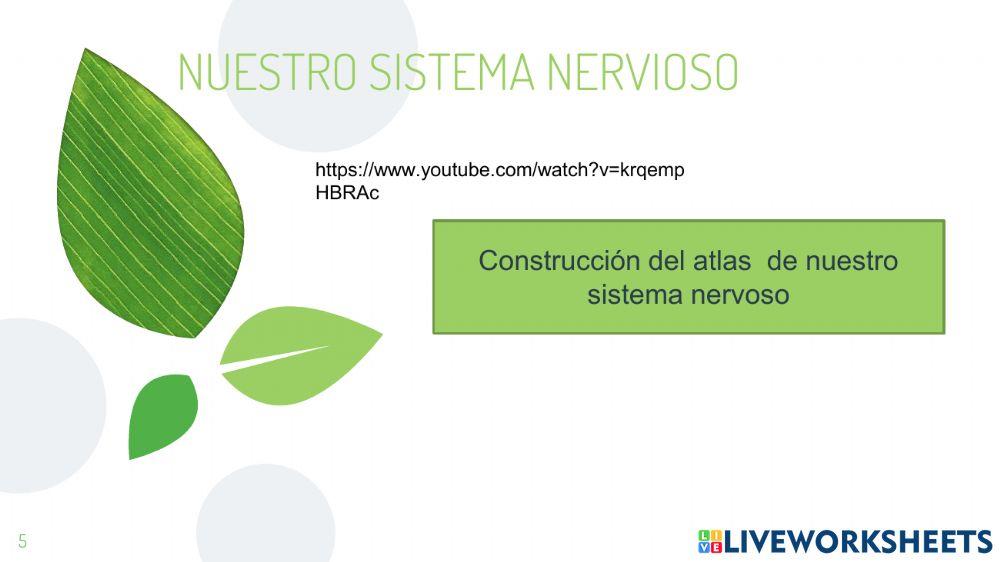 NUESTRO SISTEMA NERVIOSO

https://www.youtube.com/watch?v=krqempHBRAc

Construcción del atlas de nuestro sistema nervoso

5

LIVEWORKSHEETS